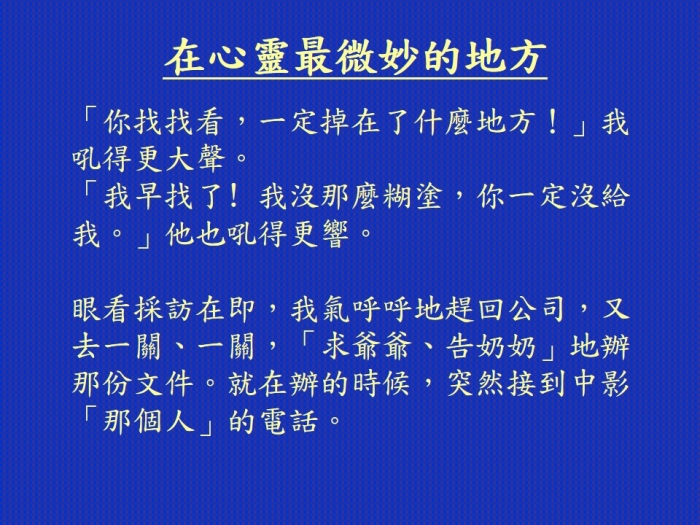 在心靈最微妙的地方

「你找找看，一定掉在了什麼地方！」我吼得更大聲。
「我早找了！我沒那麼糊塗，你一定沒給我。」他也吼得更響。

眼看採訪在即，我氣呼呼地趕回公司，又去一關、一關，「求爺爺、告奶奶」地辦那份文件。就在辦的時候，突然接到中影「那個人」的電話。